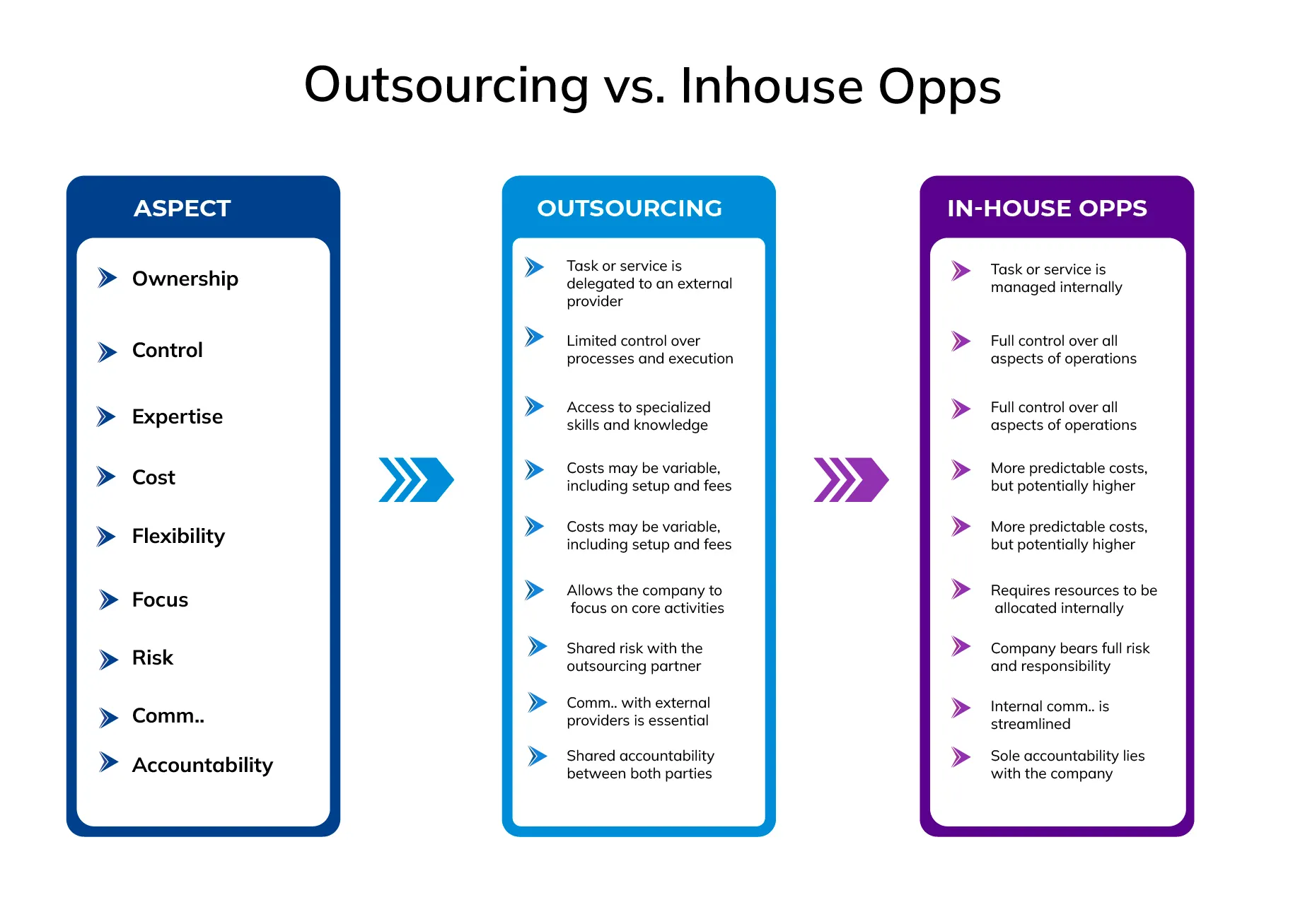 Outsourcing vs. Inhouse Opps

ASPECT

Ownership

Control

Expertise

Cost

Flexibility

Focus

Risk

Comm..

Accountability

OUTSOURCING

Task or service is delegated to an external provider

Limited control over processes and execution

Access to specialized skills and knowledge

Costs may be variable, including setup and fees

Costs may be variable, including setup and fees

Allows the company to focus on core activities

Shared risk with the outsourcing partner

Comm.. with external providers is essential

Shared accountability between both parties

IN-HOUSE OPPS

Task or service is managed internally

Full control over all aspects of operations

Full control over all aspects of operations

More predictable costs, but potentially higher

More predictable costs, but potentially higher

Requires resources to be allocated internally

Company bears full risk and responsibility

Internal comm.. is streamlined

Sole accountability lies with the company